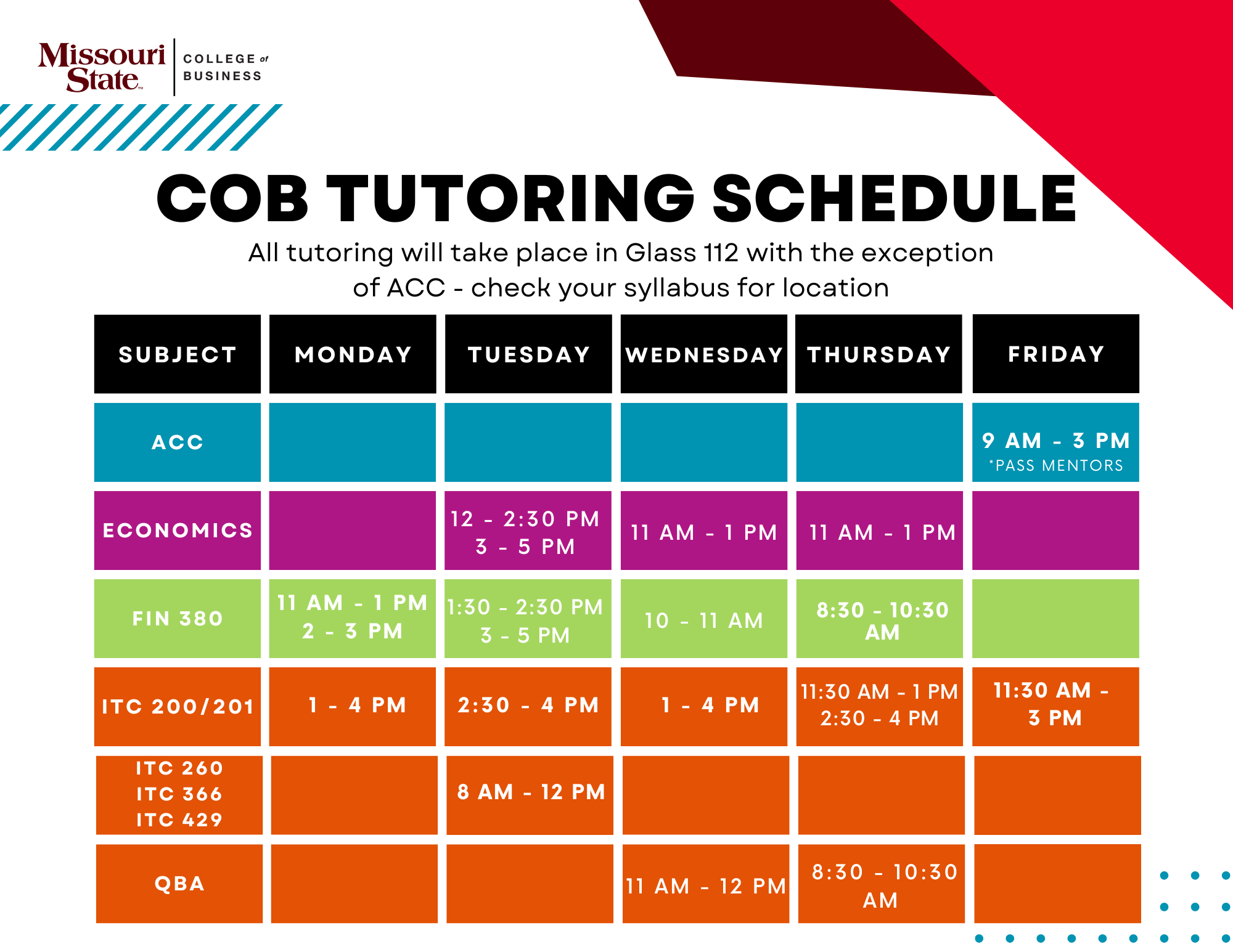 Missouri State™ | COLLEGE of BUSINESS

COB TUTORING SCHEDULE

All tutoring will take place in Glass 112 with the exception of ACC - check your syllabus for location

| SUBJECT | MONDAY | TUESDAY | WEDNESDAY | THURSDAY | FRIDAY |
|---|---|---|---|---|---|
| ACC | | | | | 9 AM - 3 PM *PASS MENTORS |
| ECONOMICS | | 12 - 2:30 PM 3 - 5 PM | 11 AM - 1 PM | 11 AM - 1 PM | |
| FIN 380 | 11 AM - 1 PM 2 - 3 PM | 1:30 - 2:30 PM 3 - 5 PM | 10 - 11 AM | 8:30 - 10:30 AM | |
| ITC 200/201 | 1 - 4 PM | 2:30 - 4 PM | 1 - 4 PM | 11:30 AM - 1 PM 2:30 - 4 PM | 11:30 AM - 3 PM |
| ITC 260 ITC 366 ITC 429 | | 8 AM - 12 PM | | | |
| QBA | | | 11 AM - 12 PM | 8:30 - 10:30 AM | |